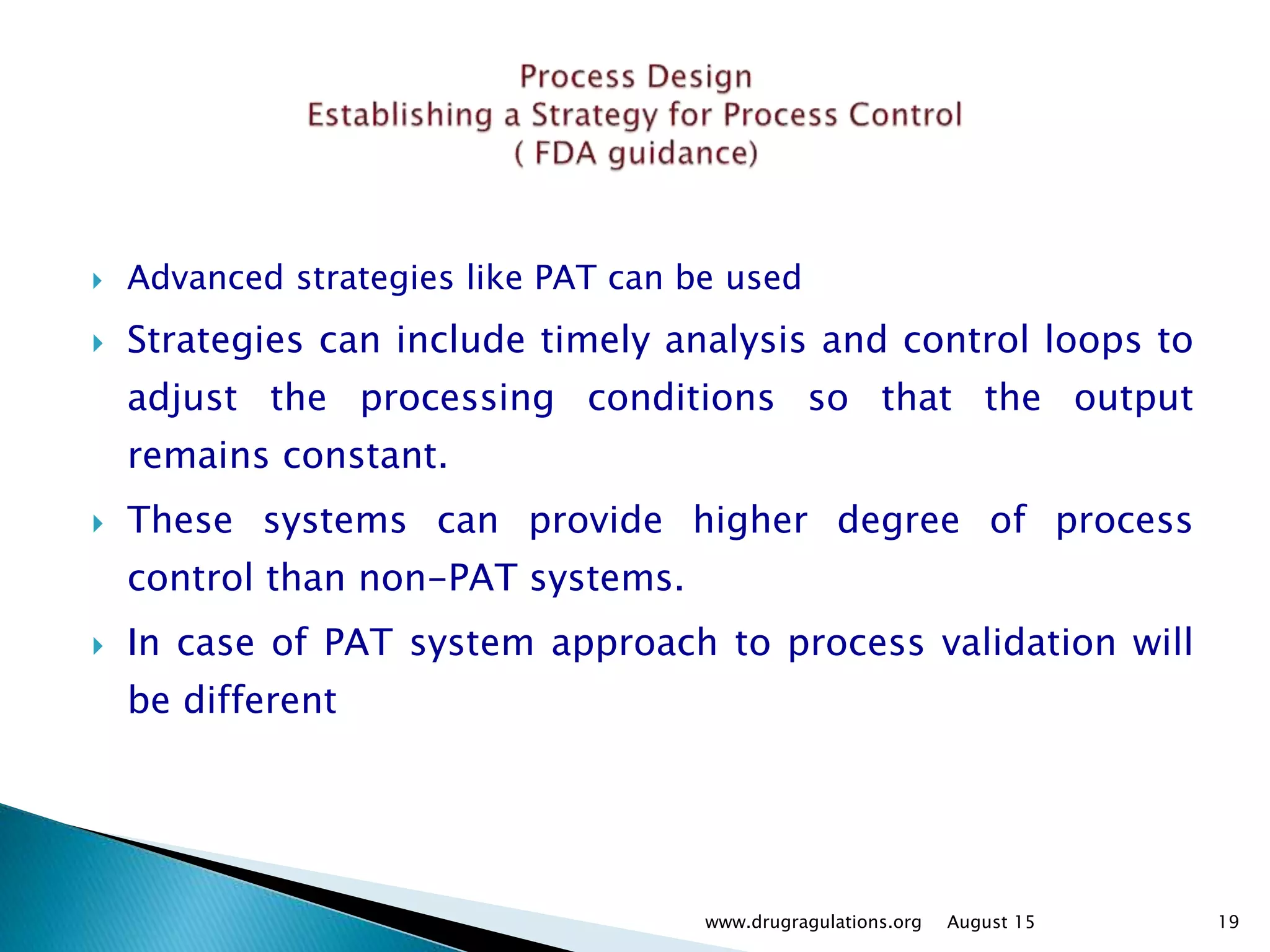 Process Design
Establishing a Strategy for Process Control
( FDA guidance)

Advanced strategies like PAT can be used

Strategies can include timely analysis and control loops to adjust the processing conditions so that the output remains constant.

These systems can provide higher degree of process control than non-PAT systems.

In case of PAT system approach to process validation will be different

www.drugragulations.org August 15 19